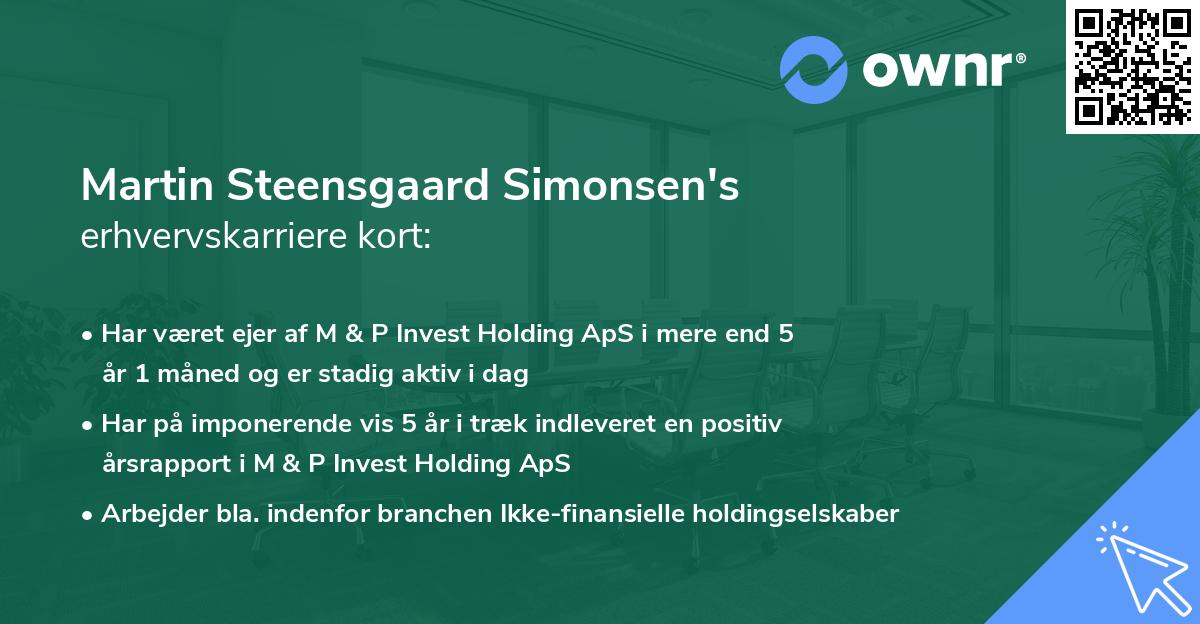 ownr®

Martin Steensgaard Simonsen's
erhvervskarriere kort:

• Har været ejer af M & P Invest Holding ApS i mere end 5 år 1 måned og er stadig aktiv i dag

• Har på imponerende vis 5 år i træk indleveret en positiv årsrapport i M & P Invest Holding ApS

• Arbejder bla. indenfor branchen Ikke-finansielle holdingselskaber